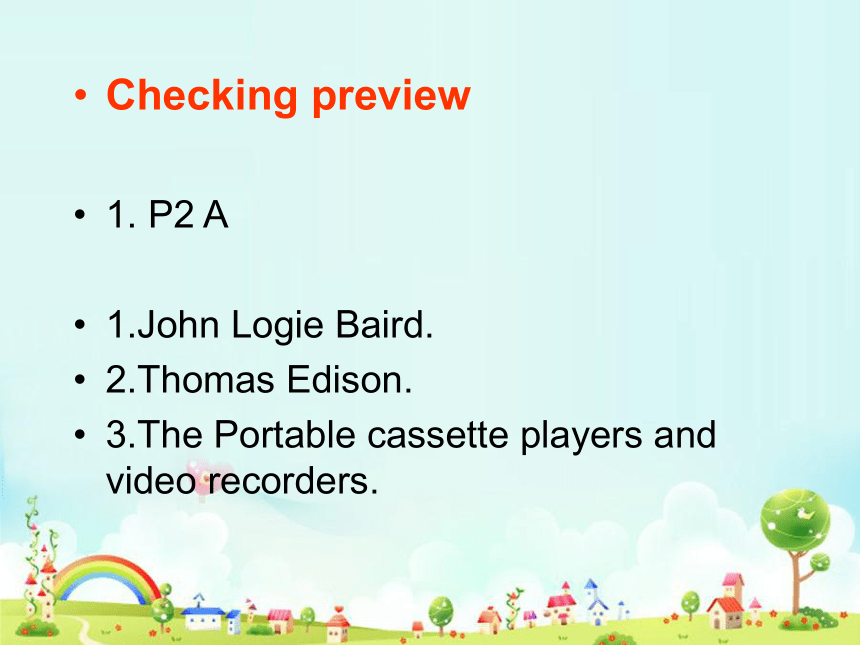 • Checking preview

• 1. P2 A

• 1.John Logie Baird.
• 2.Thomas Edison.
• 3.The Portable cassette players and video recorders.